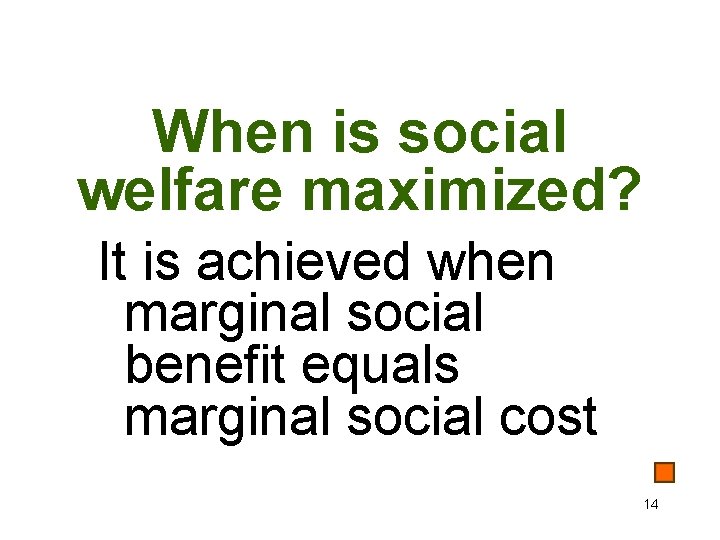 When is social welfare maximized?

It is achieved when marginal social benefit equals marginal social cost

14